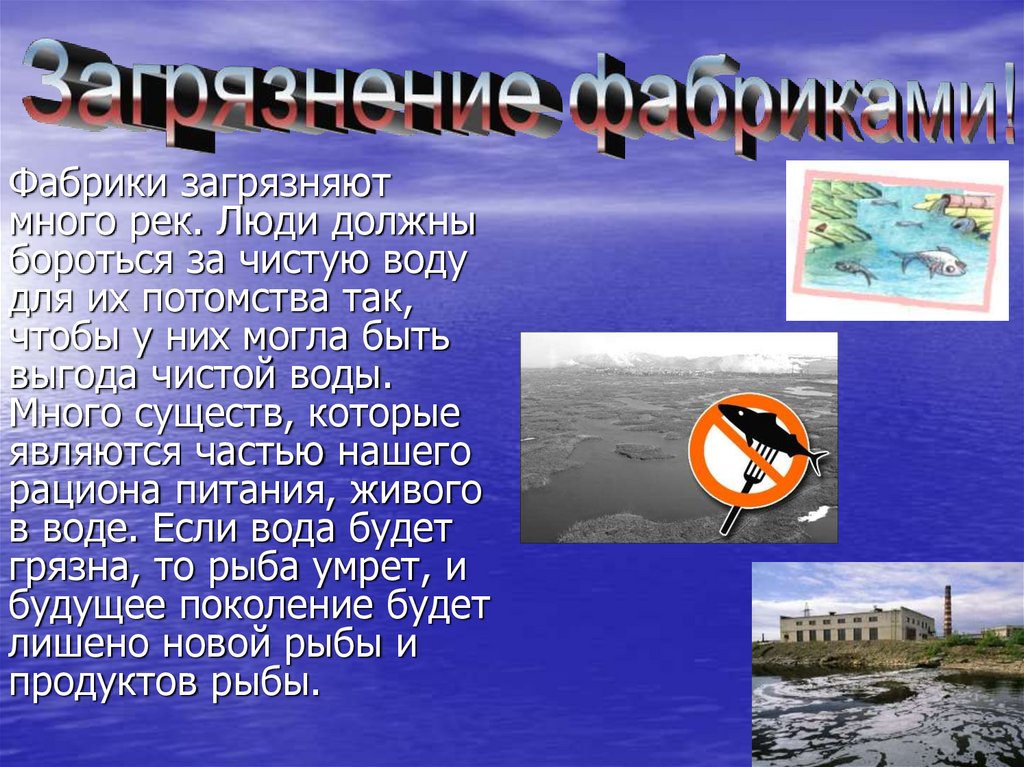 Загрязнение фабриками!

Фабрики загрязняют много рек. Люди должны бороться за чистую воду для их потомства так, чтобы у них могла быть выгода чистой воды. Много существ, которые являются частью нашего рациона питания, живого в воде. Если вода будет грязна, то рыба умрет, и будущее поколение будет лишено новой рыбы и продуктов рыбы.